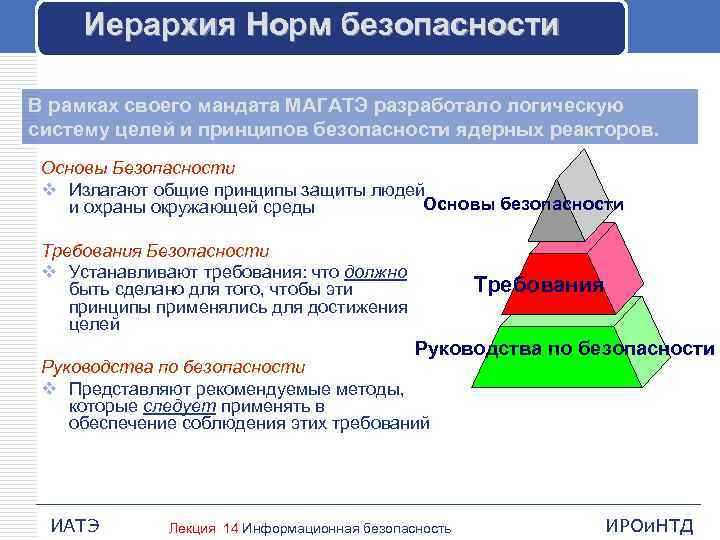 Иерархия Норм безопасности

В рамках своего мандата МАГАТЭ разработало логическую систему целей и принципов безопасности ядерных реакторов.

Основы Безопасности

❖ Излагают общие принципы защиты людей и охраны окружающей среды

Требования Безопасности

❖ Устанавливают требования: что должно быть сделано для того, чтобы эти принципы применялись для достижения целей

Руководства по безопасности

❖ Представляют рекомендуемые методы, которые следует применять в обеспечение соблюдения этих требований

Основы безопасности

Требования

Руководства по безопасности

ИАТЭ

Лекция 14 Информационная безопасность

ИРОиНТД